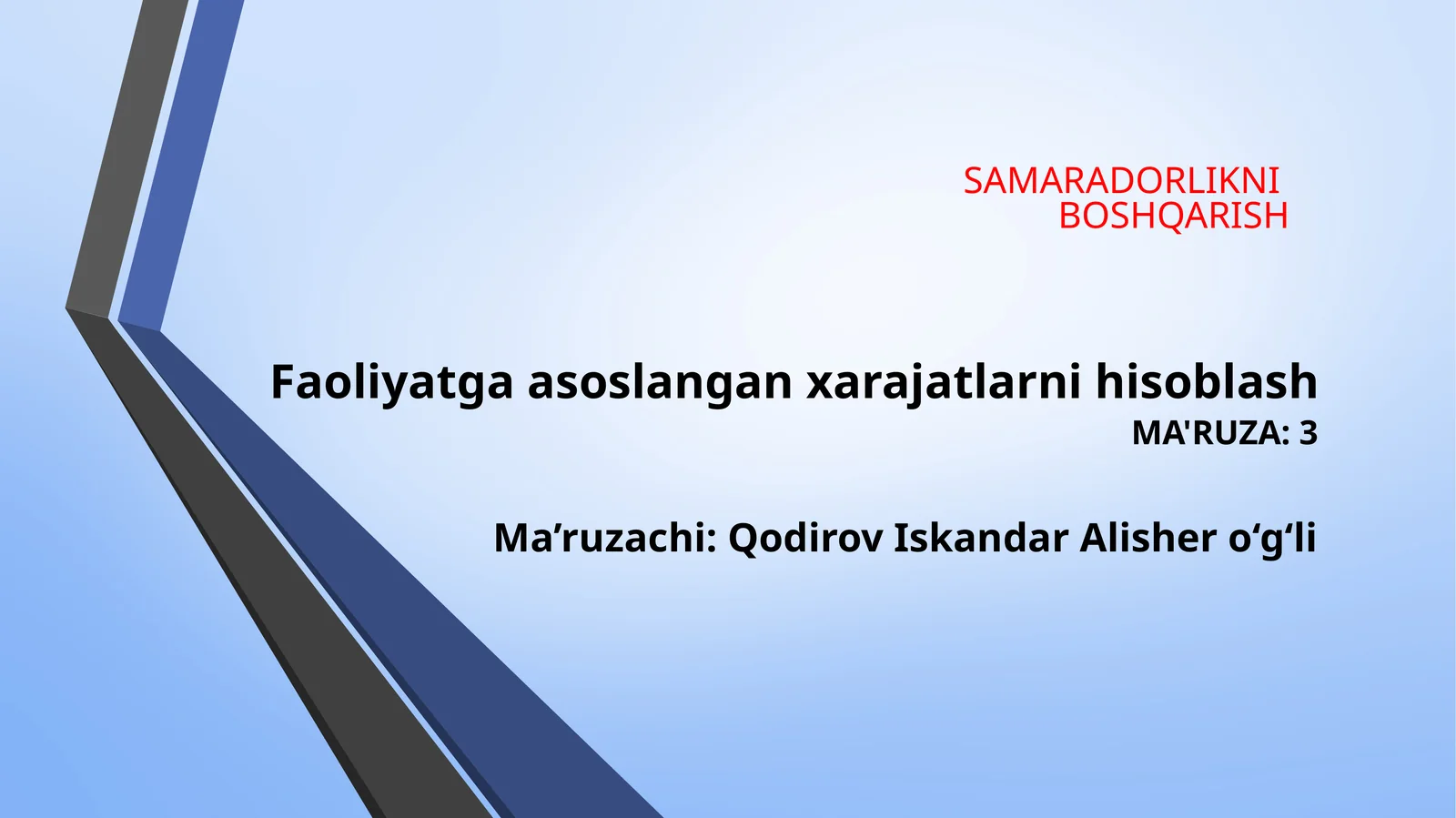 SAMARADORLIKNI BOSHQARISH

Faoliyatga asoslangan xarajatlarni hisoblash
MA'RUZA: 3

Ma’ruzachi: Qodirov Iskandar Alisher o‘g‘li